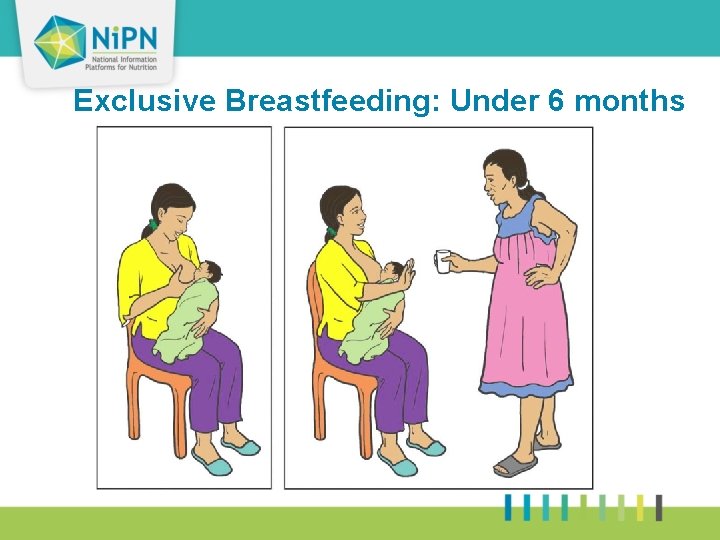 NiPN
National Information Platforms for Nutrition

Exclusive Breastfeeding: Under 6 months